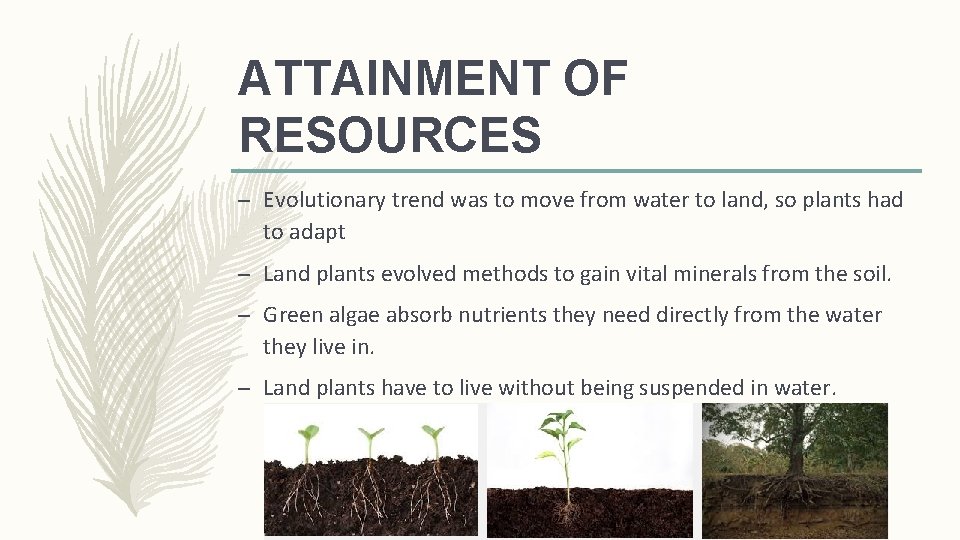 ATTAINMENT OF RESOURCES

– Evolutionary trend was to move from water to land, so plants had to adapt

– Land plants evolved methods to gain vital minerals from the soil.

– Green algae absorb nutrients they need directly from the water they live in.

– Land plants have to live without being suspended in water.